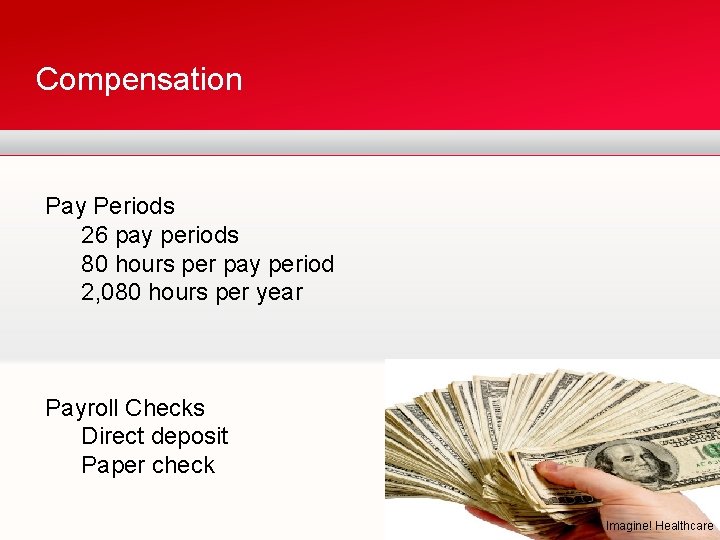 Compensation

Pay Periods
26 pay periods
80 hours per pay period
2,080 hours per year

Payroll Checks
Direct deposit
Paper check

Imagine! Healthcare